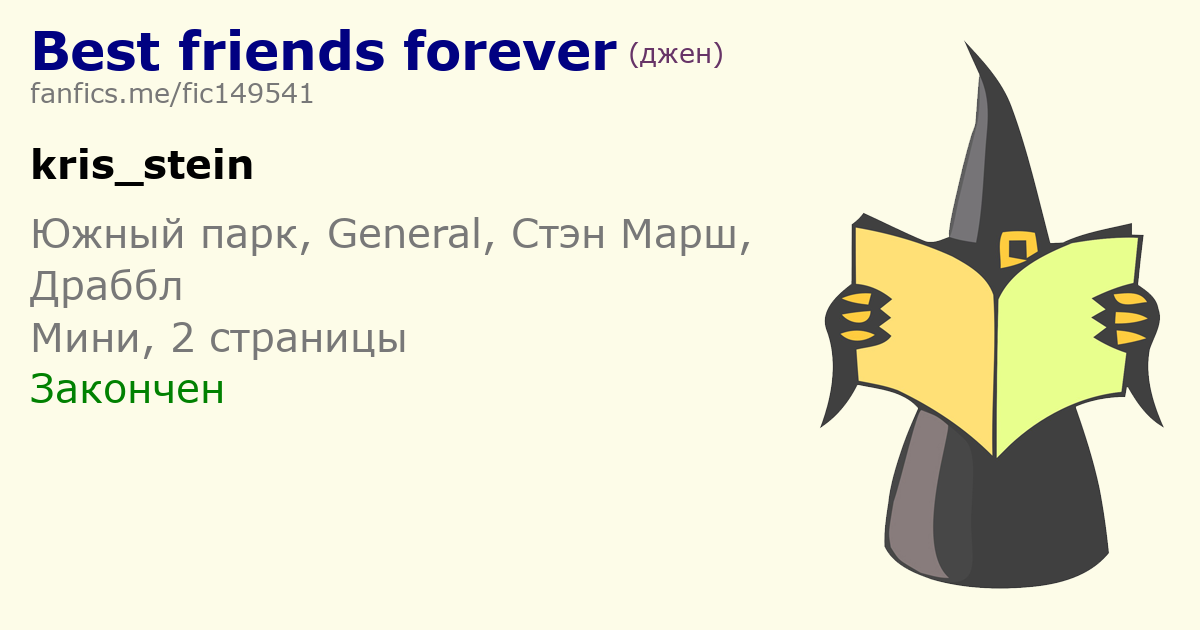 Best friends forever (джен)
fanfics.me/fic149541

kris_stein

Южный парк, General, Стэн Марш, Драббл
Мини, 2 страницы
Закончен